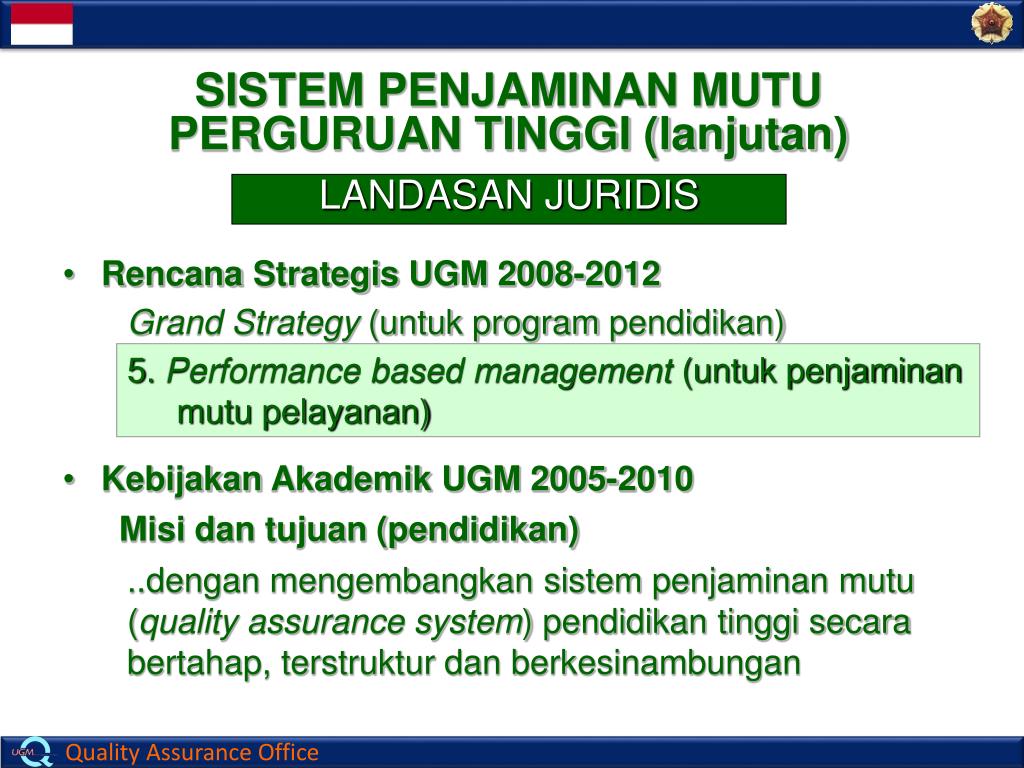 SISTEM PENJAMINAN MUTU PERGURUAN TINGGI (lanjutan)

LANDASAN JURIDIS

• Rencana Strategis UGM 2008-2012

Grand Strategy (untuk program pendidikan)

5. Performance based management (untuk penjaminan mutu pelayanan)

• Kebijakan Akademik UGM 2005-2010

Misi dan tujuan (pendidikan)

..dengan mengembangkan sistem penjaminan mutu (quality assurance system) pendidikan tinggi secara bertahap, terstruktur dan berkesinambungan

UGM

Quality Assurance Office